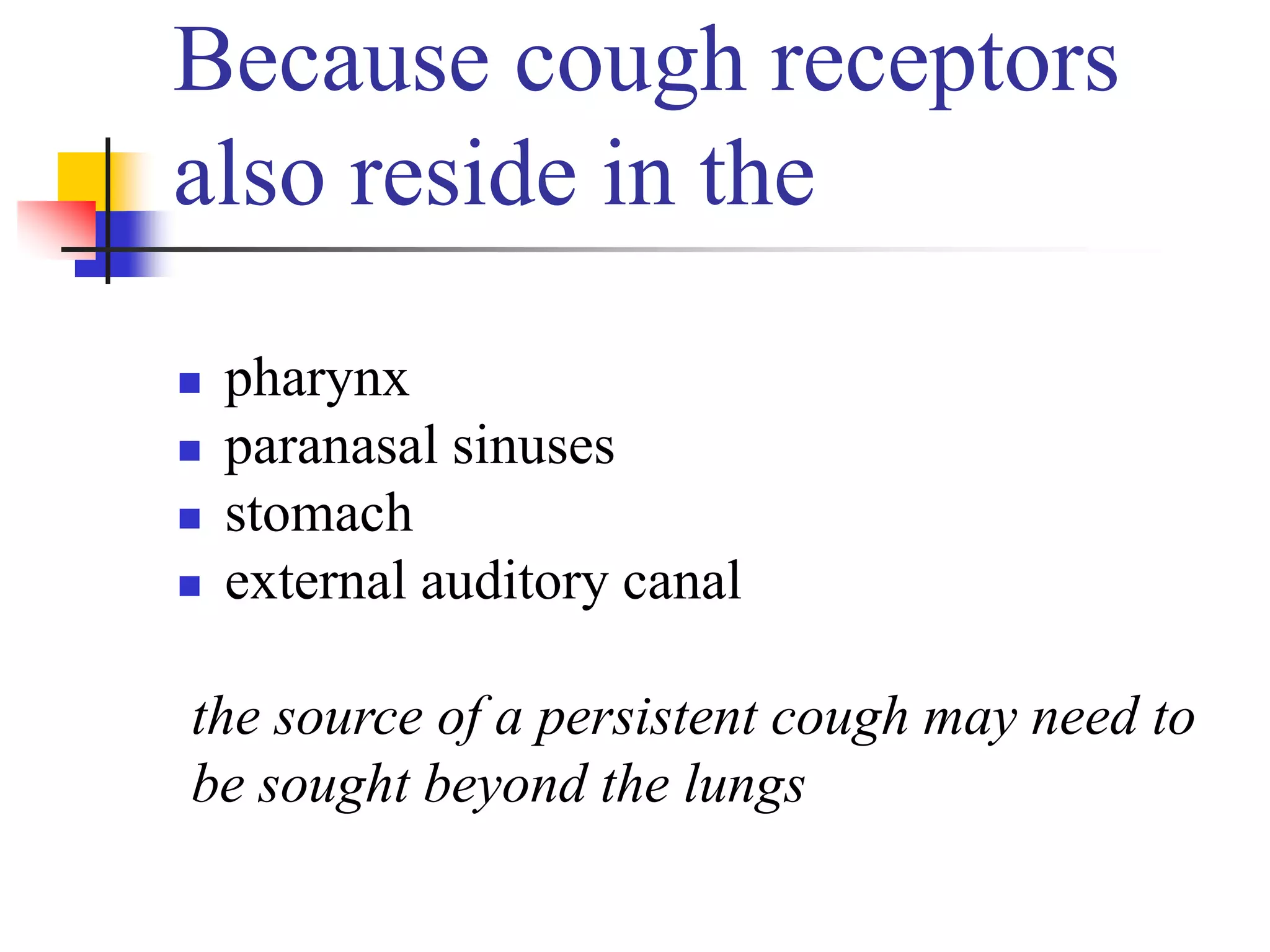 Because cough receptors also reside in the

- pharynx
- paranasal sinuses
- stomach
- external auditory canal

the source of a persistent cough may need to be sought beyond the lungs